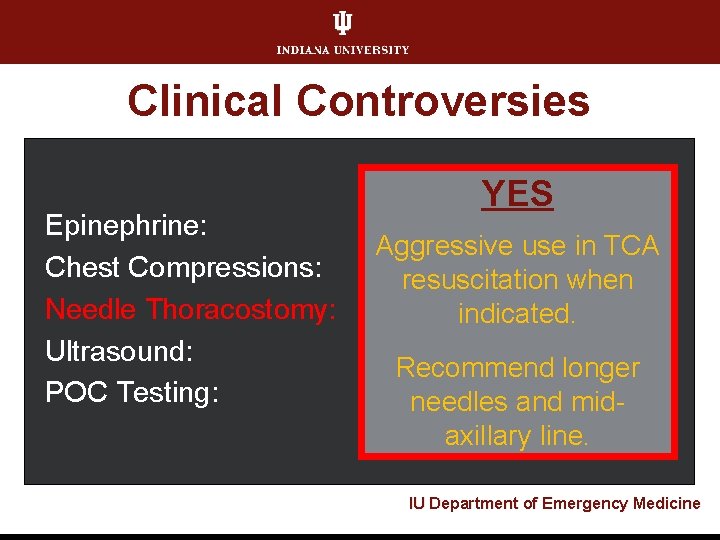 INDIANA UNIVERSITY

Clinical Controversies

Epinephrine:
Chest Compressions:
Needle Thoracostomy:
Ultrasound:
POC Testing:

YES

Aggressive use in TCA resuscitation when indicated.

Recommend longer needles and mid-axillary line.

IU Department of Emergency Medicine